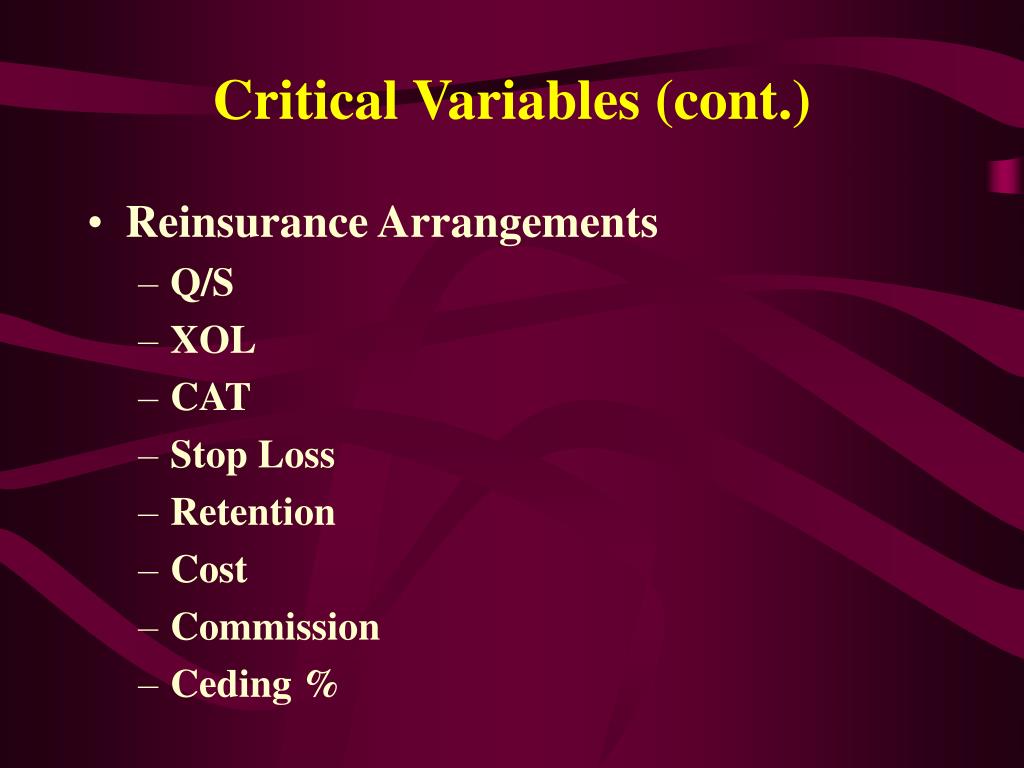 Critical Variables (cont.)

• Reinsurance Arrangements
– Q/S
– XOL
– CAT
– Stop Loss
– Retention
– Cost
– Commission
– Ceding %